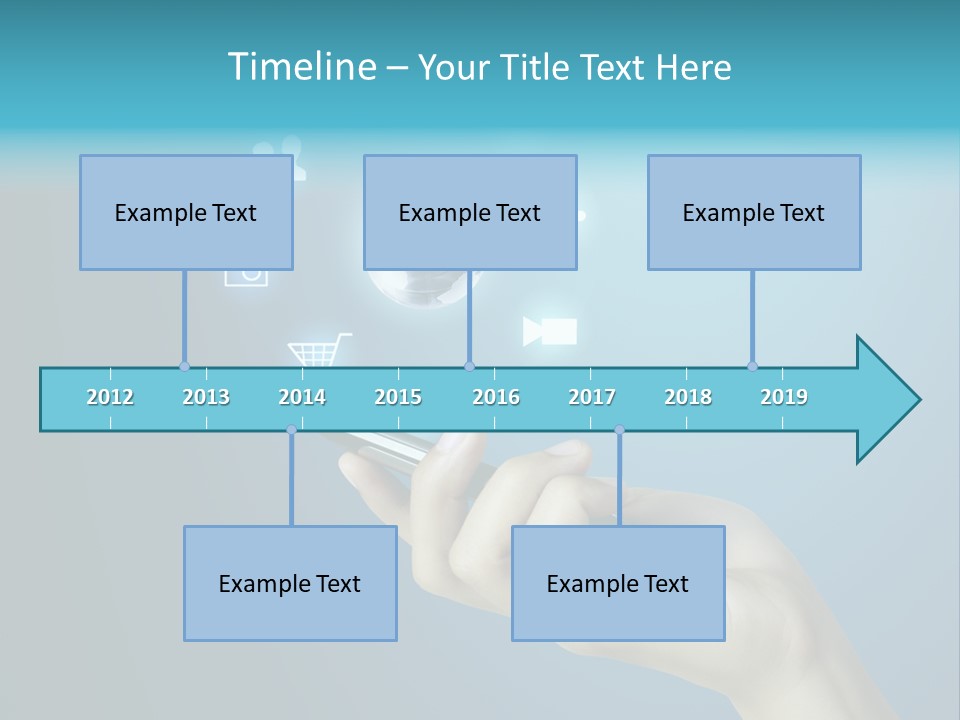 Timeline – Your Title Text Here

Example Text

Example Text

Example Text

2012

2013

2014

2015

2016

2017

2018

2019

Example Text

Example Text